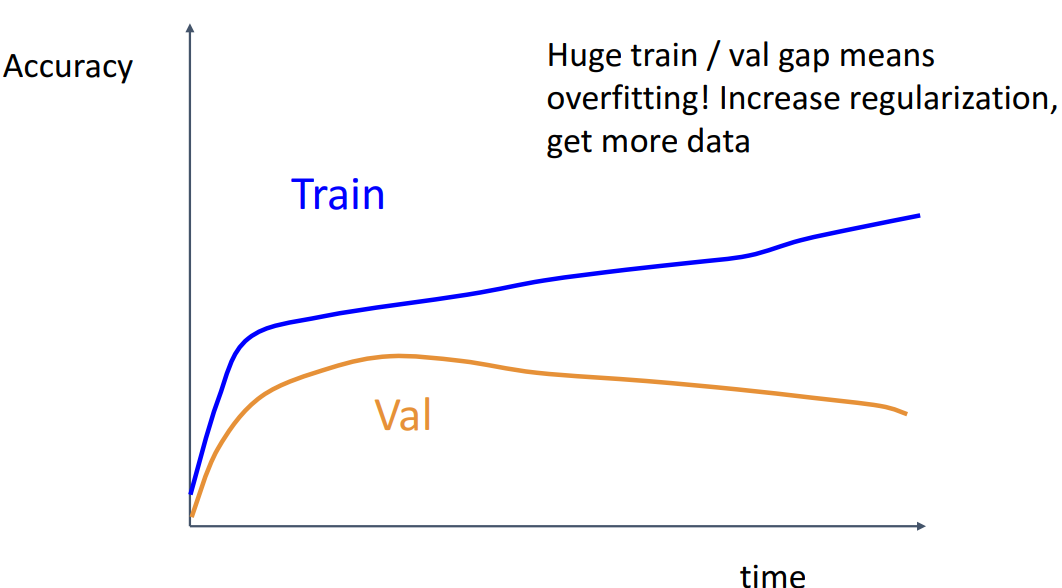 Accuracy

Huge train / val gap means overfitting! Increase regularization, get more data

Train

Val

time